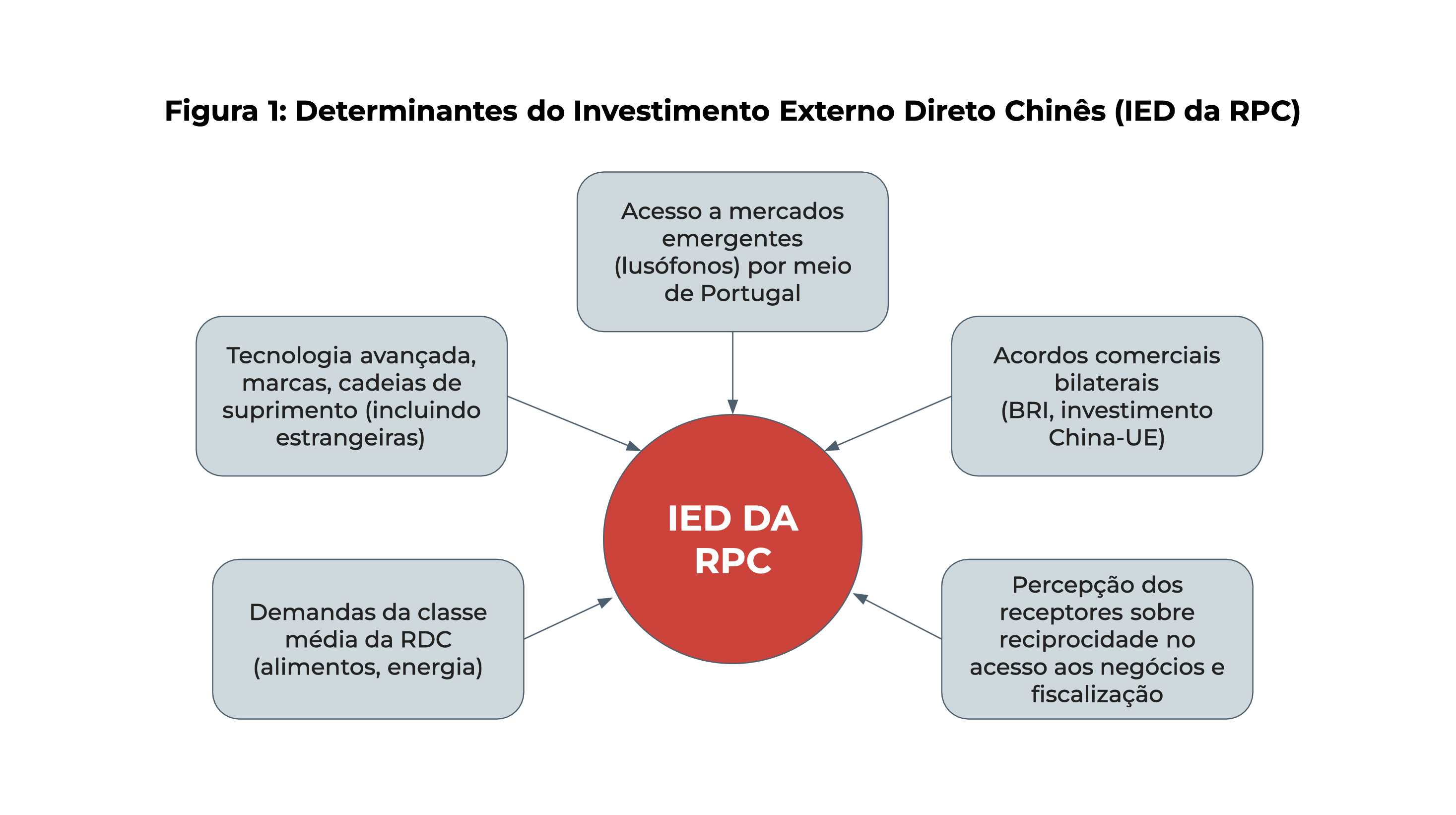 Figura 1: Determinantes do Investimento Externo Direto Chinês (IED da RPC)

Acesso a mercados emergentes (lusófonos) por meio de Portugal

Tecnologia avançada, marcas, cadeias de suprimento (incluindo estrangeiras)

Acordos comerciais bilaterais (BRI, investimento China-UE)

IED DA RPC

Demandas da classe média da RDC (alimentos, energia)

Percepção dos receptores sobre reciprocidade no acesso aos negócios e fiscalização